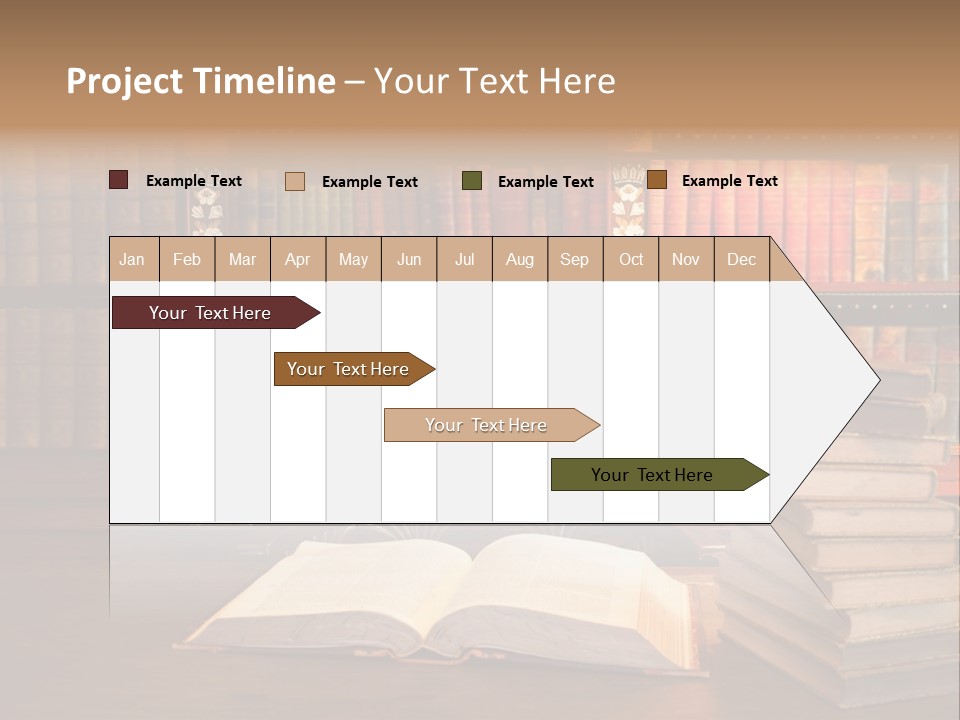 Project Timeline – Your Text Here

Example Text
Example Text
Example Text
Example Text

| Jan | Feb | Mar | Apr | May | Jun | Jul | Aug | Sep | Oct | Nov | Dec |
|---|---|---|---|---|---|---|---|---|---|---|---|

Your Text Here
Your Text Here
Your Text Here
Your Text Here